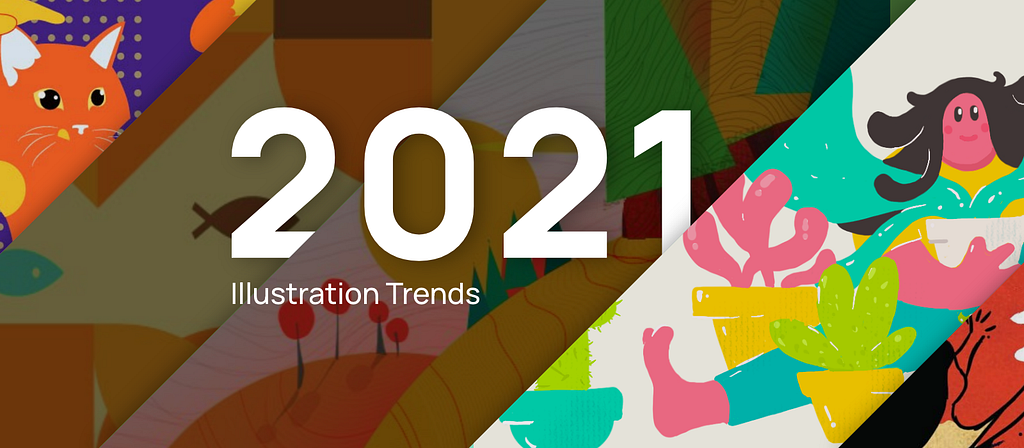 2021
Illustration Trends